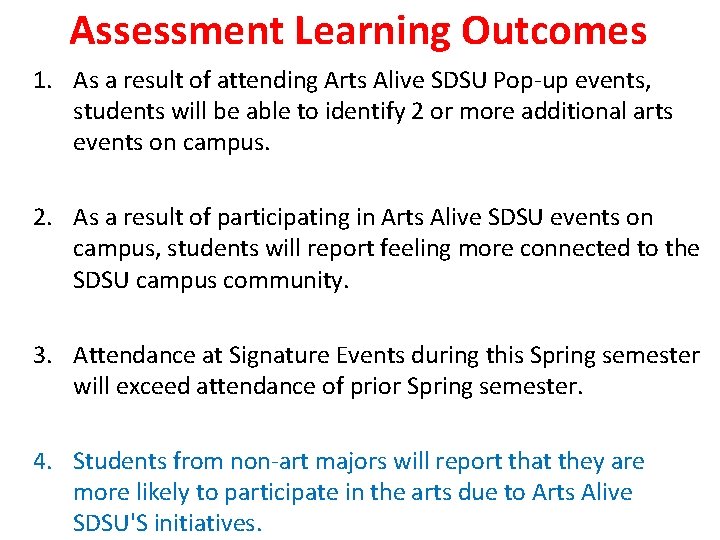 Assessment Learning Outcomes

1. As a result of attending Arts Alive SDSU Pop-up events, students will be able to identify 2 or more additional arts events on campus.

2. As a result of participating in Arts Alive SDSU events on campus, students will report feeling more connected to the SDSU campus community.

3. Attendance at Signature Events during this Spring semester will exceed attendance of prior Spring semester.

4. Students from non-art majors will report that they are more likely to participate in the arts due to Arts Alive SDSU'S initiatives.